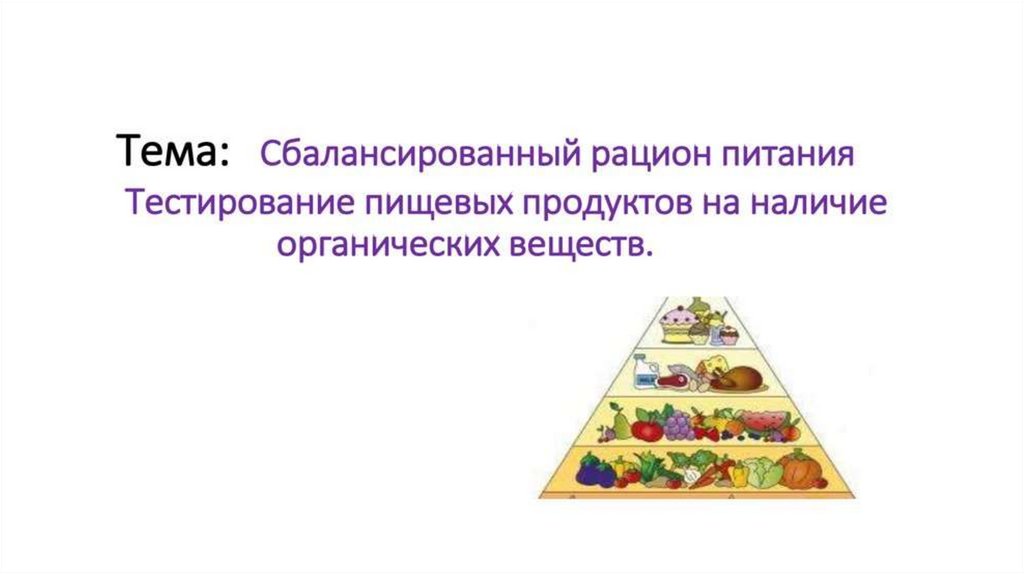 Тема: Сбалансированный рацион питания

Тестирование пищевых продуктов на наличие органических веществ.